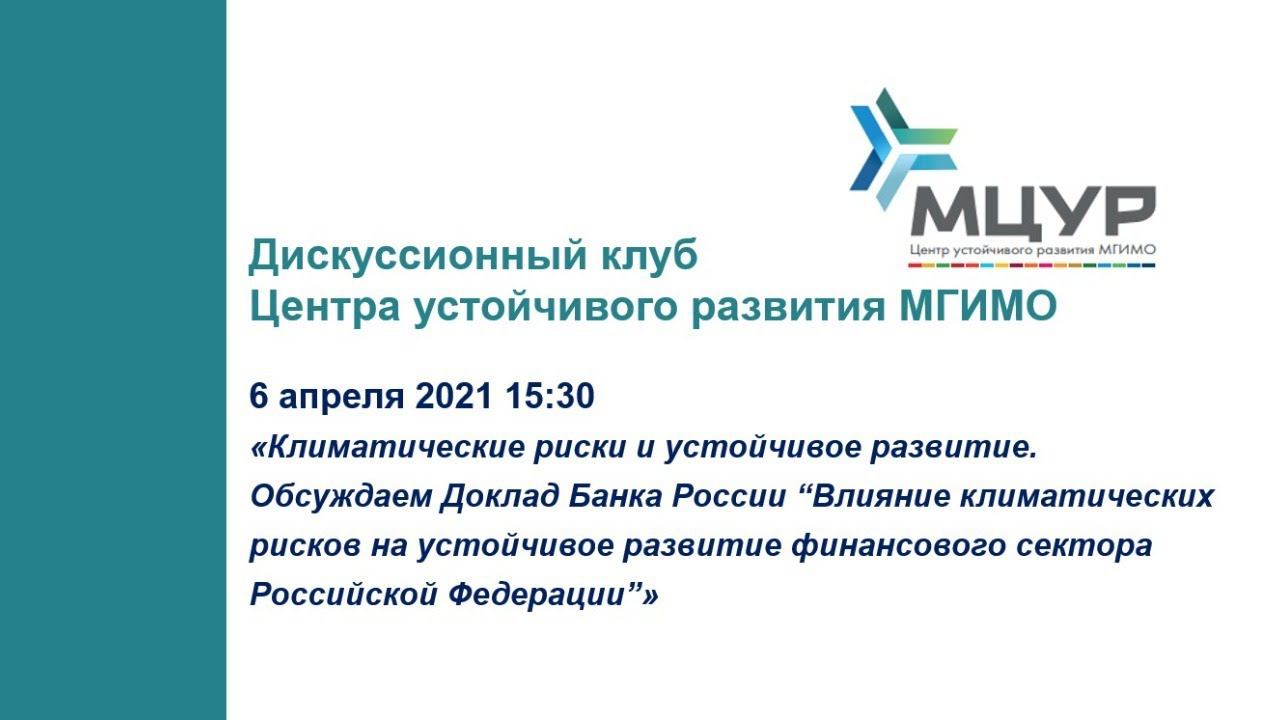 МЦУР
Центр устойчивого развития МГИМО

Дискуссионный клуб
Центра устойчивого развития МГИМО

6 апреля 2021 15:30

«Климатические риски и устойчивое развитие. Обсуждаем Доклад Банка России "Влияние климатических рисков на устойчивое развитие финансового сектора Российской Федерации"»